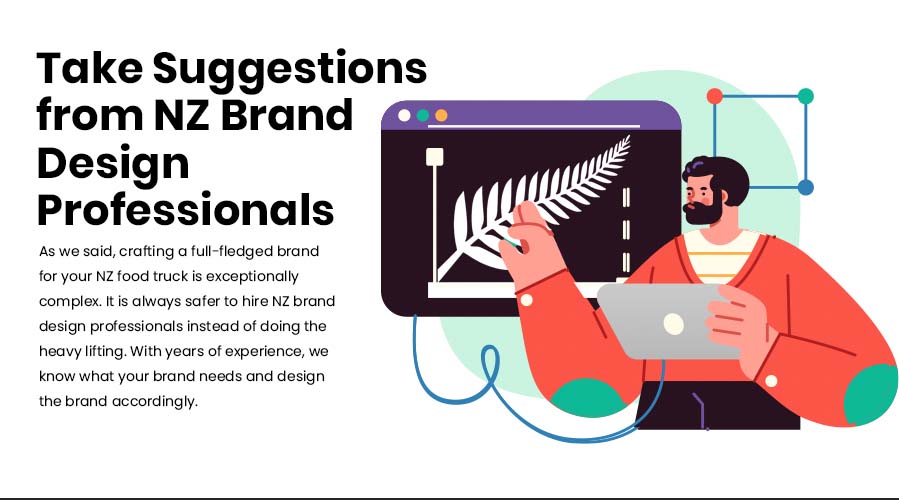 Take Suggestions from NZ Brand Design Professionals

As we said, crafting a full-fledged brand for your NZ food truck is exceptionally complex. It is always safer to hire NZ brand design professionals instead of doing the heavy lifting. With years of experience, we know what your brand needs and design the brand accordingly.